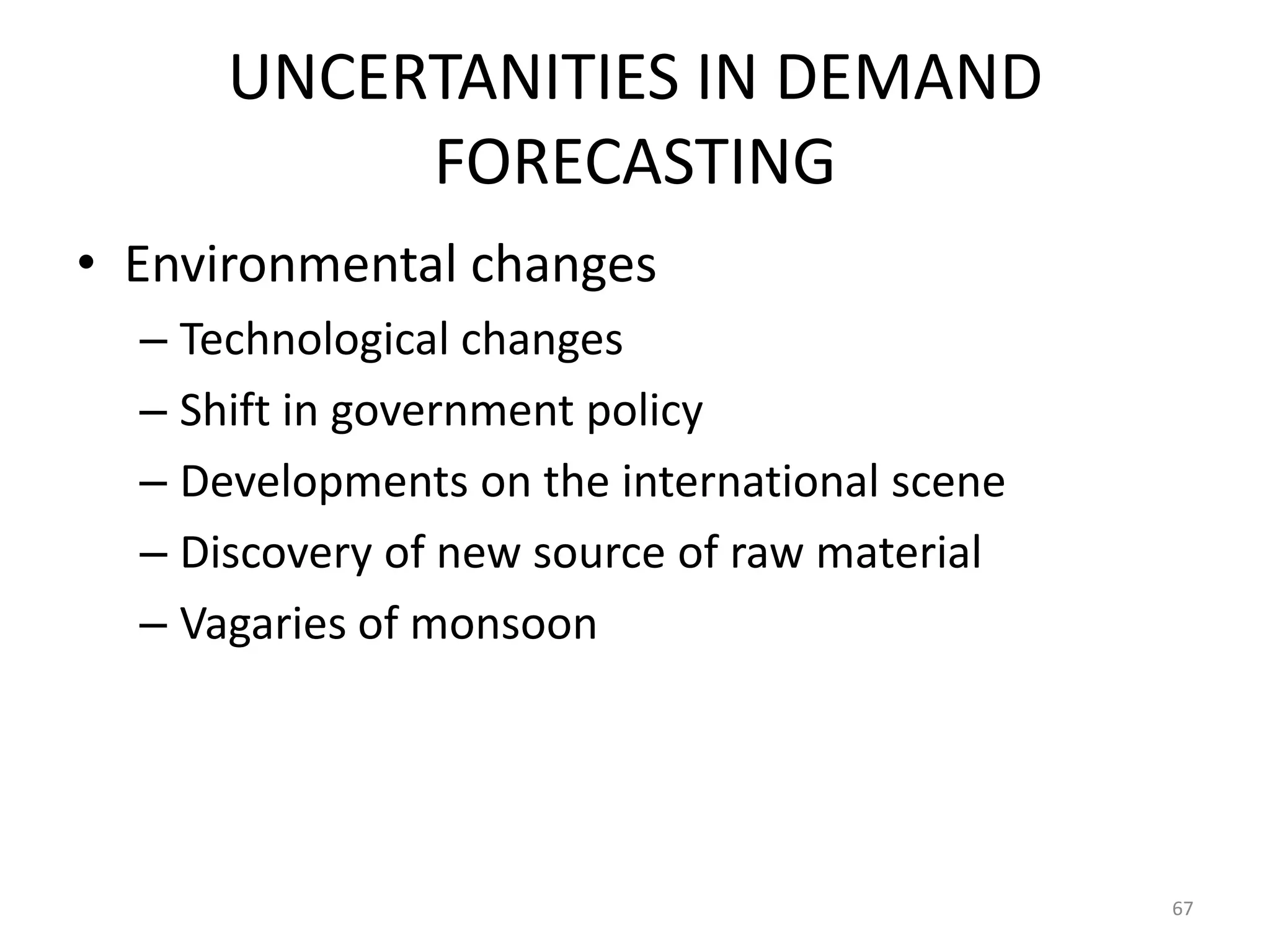 UNCERTANITIES IN DEMAND FORECASTING

• Environmental changes
– Technological changes
– Shift in government policy
– Developments on the international scene
– Discovery of new source of raw material
– Vagaries of monsoon

67